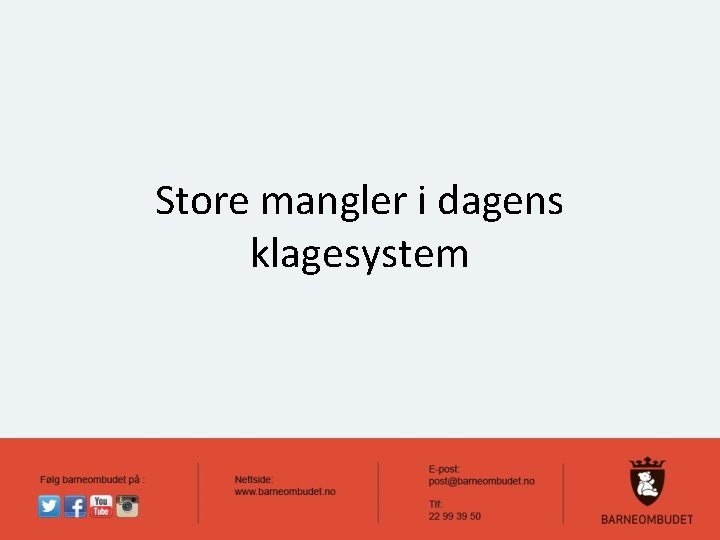 Store mangler i dagens klagesystem

Følg barneombudet på :

You Tube

Nettside:
www.barneombudet.no

E-post:
post@barneombudet.no

Tlf:
22 99 39 50

BARNEOMBUDET